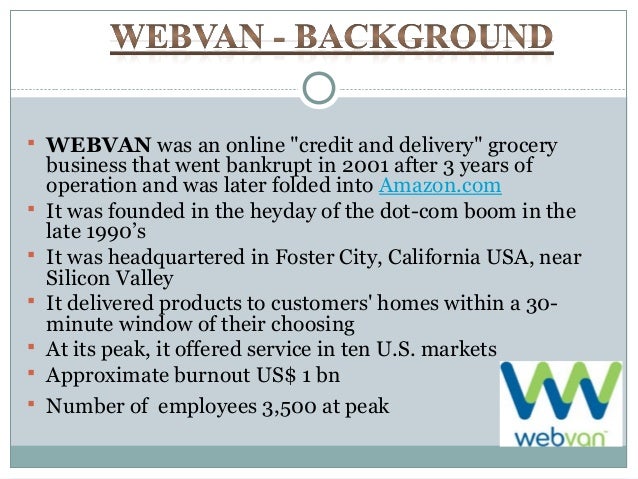 WEBVAN - BACKGROUND

- WEBVAN was an online "credit and delivery" grocery business that went bankrupt in 2001 after 3 years of operation and was later folded into Amazon.com
- It was founded in the heyday of the dot-com boom in the late 1990's
- It was headquartered in Foster City, California USA, near Silicon Valley
- It delivered products to customers' homes within a 30-minute window of their choosing
- At its peak, it offered service in ten U.S. markets
- Approximate burnout US$ 1 bn
- Number of employees 3,500 at peak

webvan